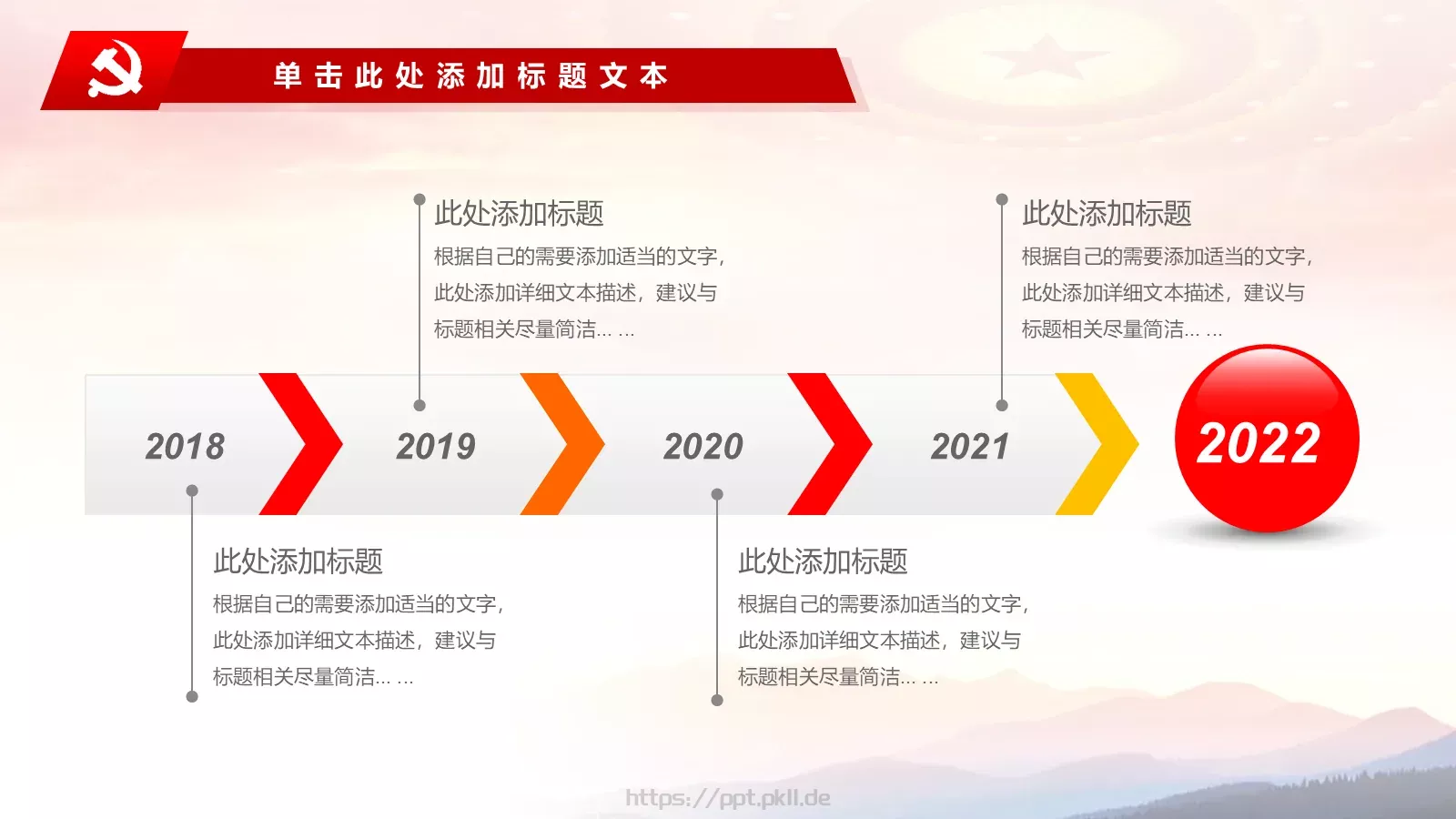 单击此处添加标题文本

此处添加标题
根据自己的需要添加适当的文字，此处添加详细文本描述，建议与标题相关尽量简洁... ...

此处添加标题
根据自己的需要添加适当的文字，此处添加详细文本描述，建议与标题相关尽量简洁... ...

2018
2019
2020
2021
2022

此处添加标题
根据自己的需要添加适当的文字，此处添加详细文本描述，建议与标题相关尽量简洁... ...

此处添加标题
根据自己的需要添加适当的文字，此处添加详细文本描述，建议与标题相关尽量简洁... ...

https://ppt.pkll.de